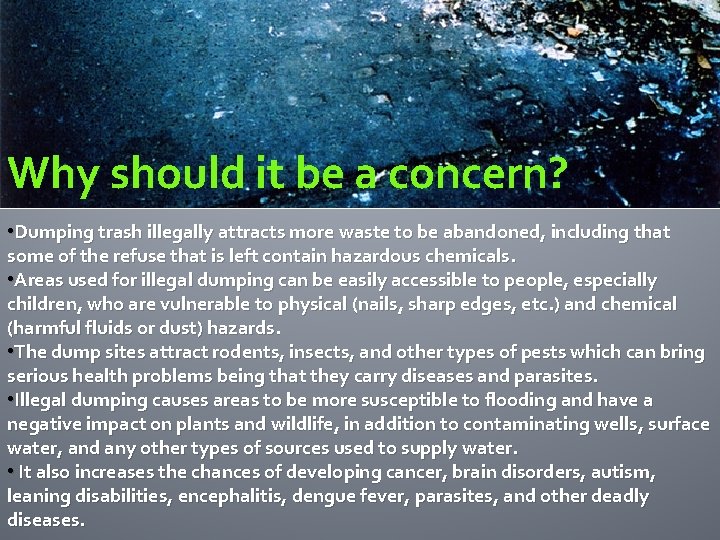 Why should it be a concern?

•Dumping trash illegally attracts more waste to be abandoned, including that some of the refuse that is left contain hazardous chemicals.
•Areas used for illegal dumping can be easily accessible to people, especially children, who are vulnerable to physical (nails, sharp edges, etc.) and chemical (harmful fluids or dust) hazards.
•The dump sites attract rodents, insects, and other types of pests which can bring serious health problems being that they carry diseases and parasites.
•Illegal dumping causes areas to be more susceptible to flooding and have a negative impact on plants and wildlife, in addition to contaminating wells, surface water, and any other types of sources used to supply water.
• It also increases the chances of developing cancer, brain disorders, autism, leaning disabilities, encephalitis, dengue fever, parasites, and other deadly diseases.